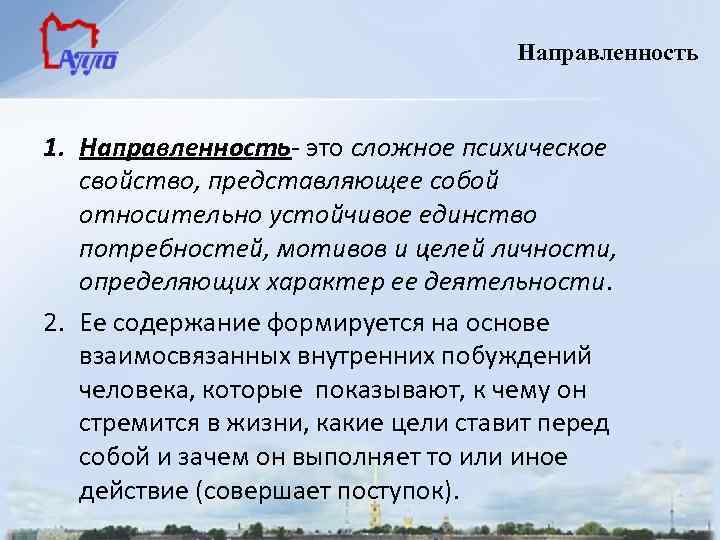 АУПО

Направленность

1. Направленность- это сложное психическое свойство, представляющее собой относительно устойчивое единство потребностей, мотивов и целей личности, определяющих характер ее деятельности.

2. Ее содержание формируется на основе взаимосвязанных внутренних побуждений человека, которые показывают, к чему он стремится в жизни, какие цели ставит перед собой и зачем он выполняет то или иное действие (совершает поступок).